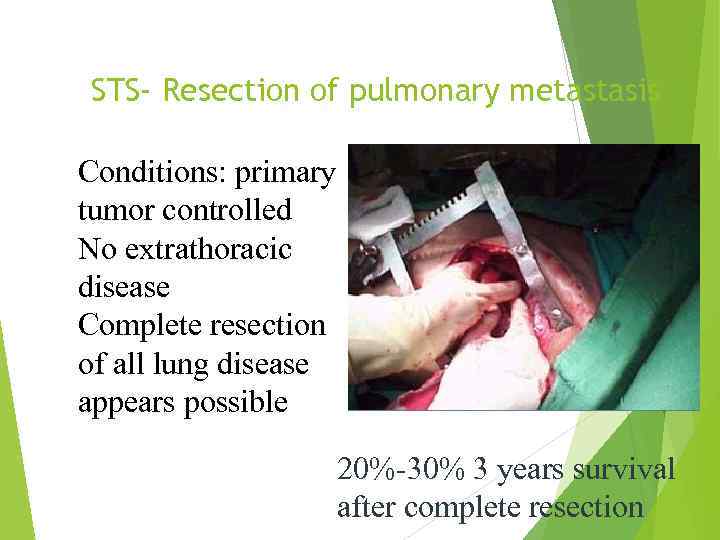 STS- Resection of pulmonary metastasis

Conditions: primary tumor controlled
No extrathoracic disease
Complete resection of all lung disease appears possible

20%-30% 3 years survival after complete resection